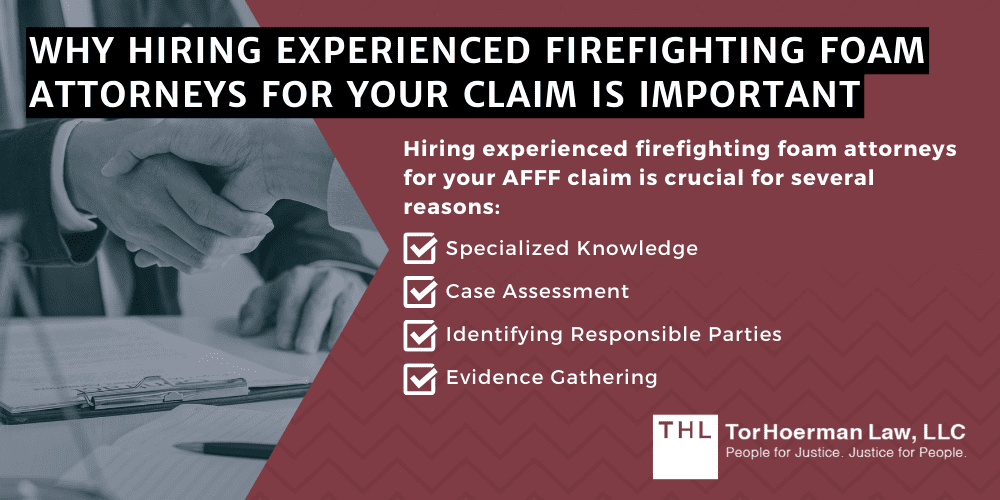 WHY HIRING EXPERIENCED FIREFIGHTING FOAM ATTORNEYS FOR YOUR CLAIM IS IMPORTANT

Hiring experienced firefighting foam attorneys for your AFFF claim is crucial for several reasons:

Specialized Knowledge

Case Assessment

Identifying Responsible Parties

Evidence Gathering

THL TorHoerman Law, LLC
People for Justice. Justice for People.